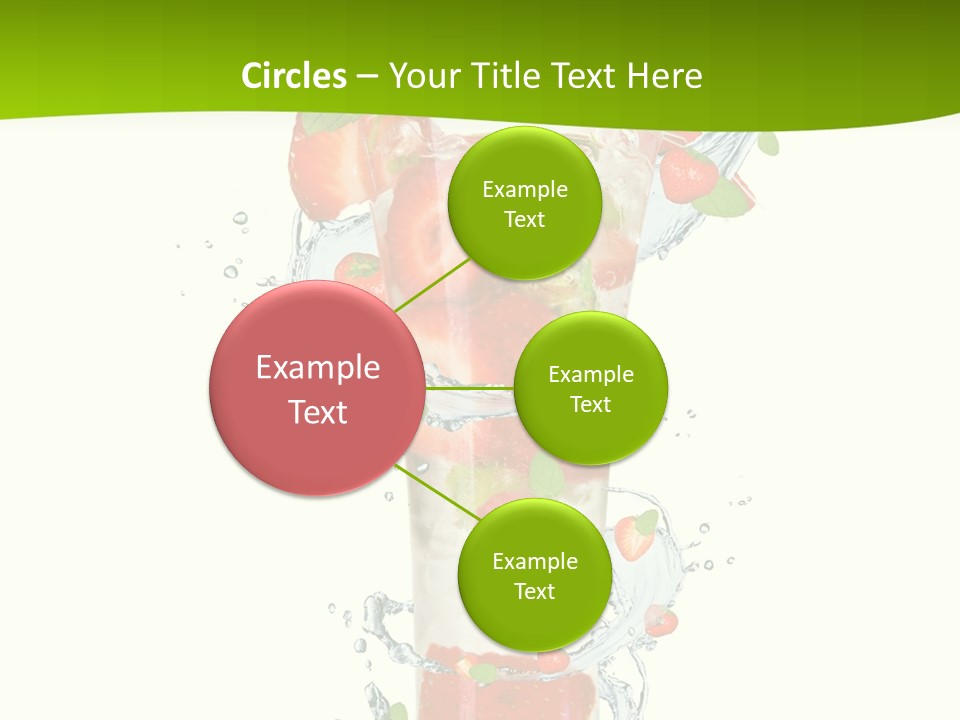 Circles – Your Title Text Here

Example Text

Example Text

Example Text

Example Text